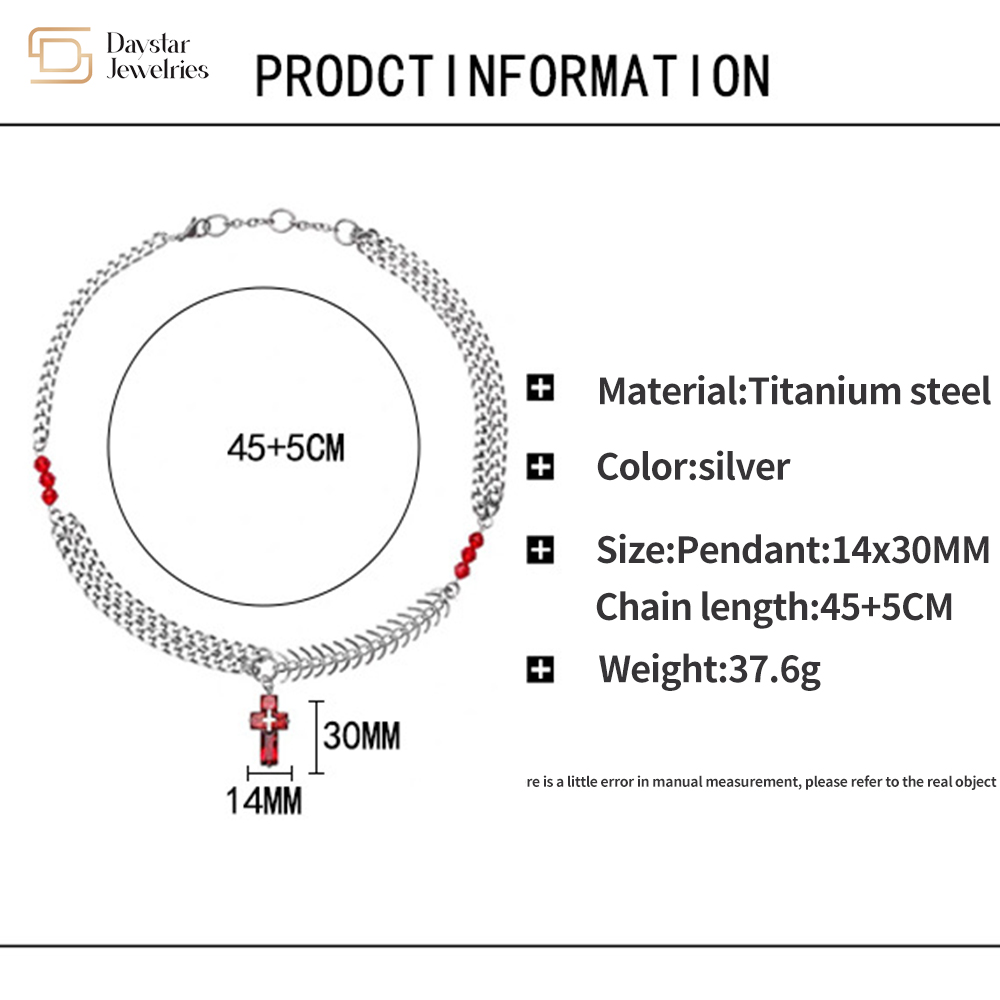 Daystar Jewelries

PRODCT INFORMATION

45+5CM

30MM

14MM

Material:Titanium steel

Color:silver

Size:Pendant:14x30MM
Chain length:45+5CM

Weight:37.6g

re is a little error in manual measurement, please refer to the real object